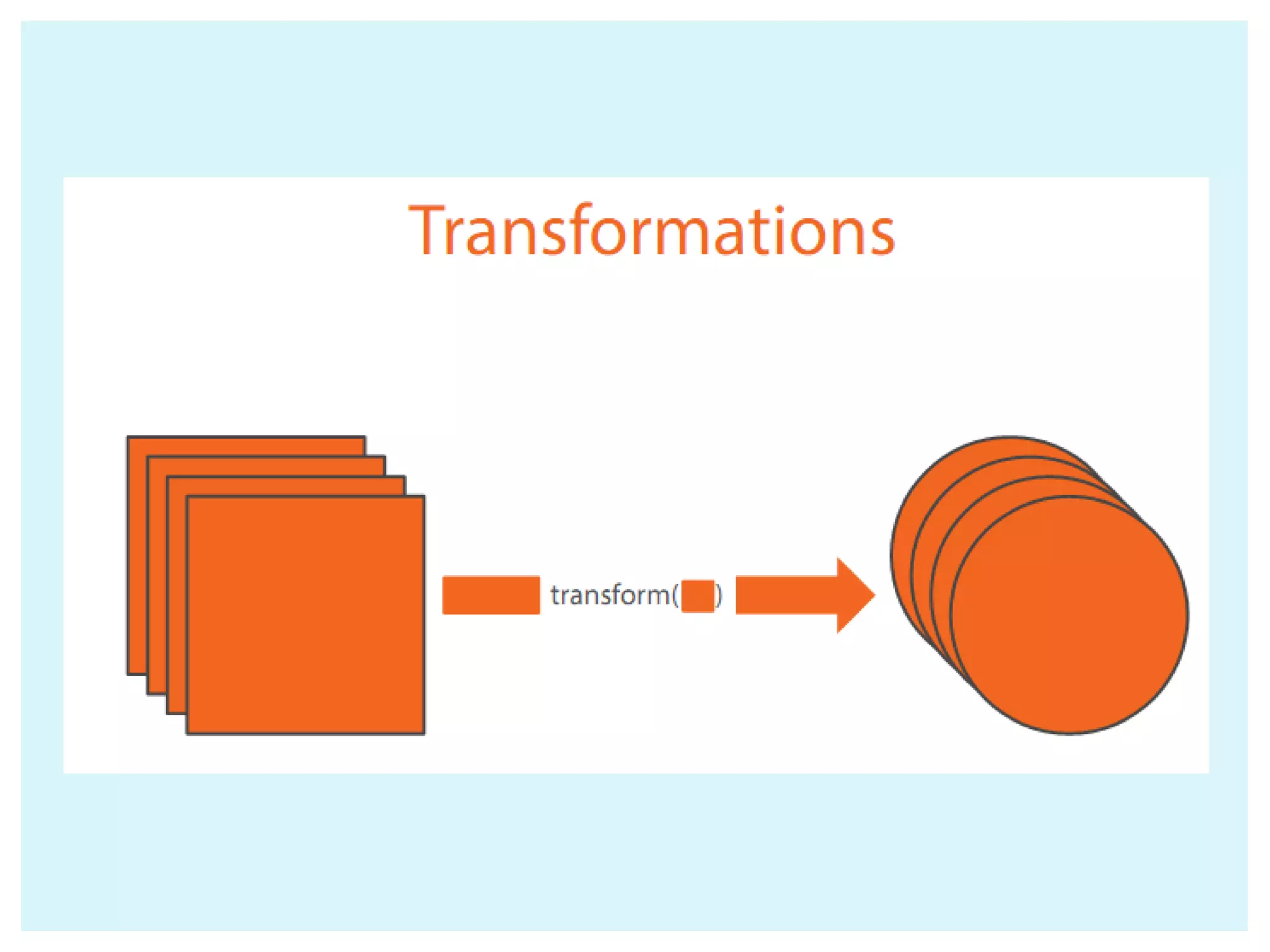 Transformations

transform( )